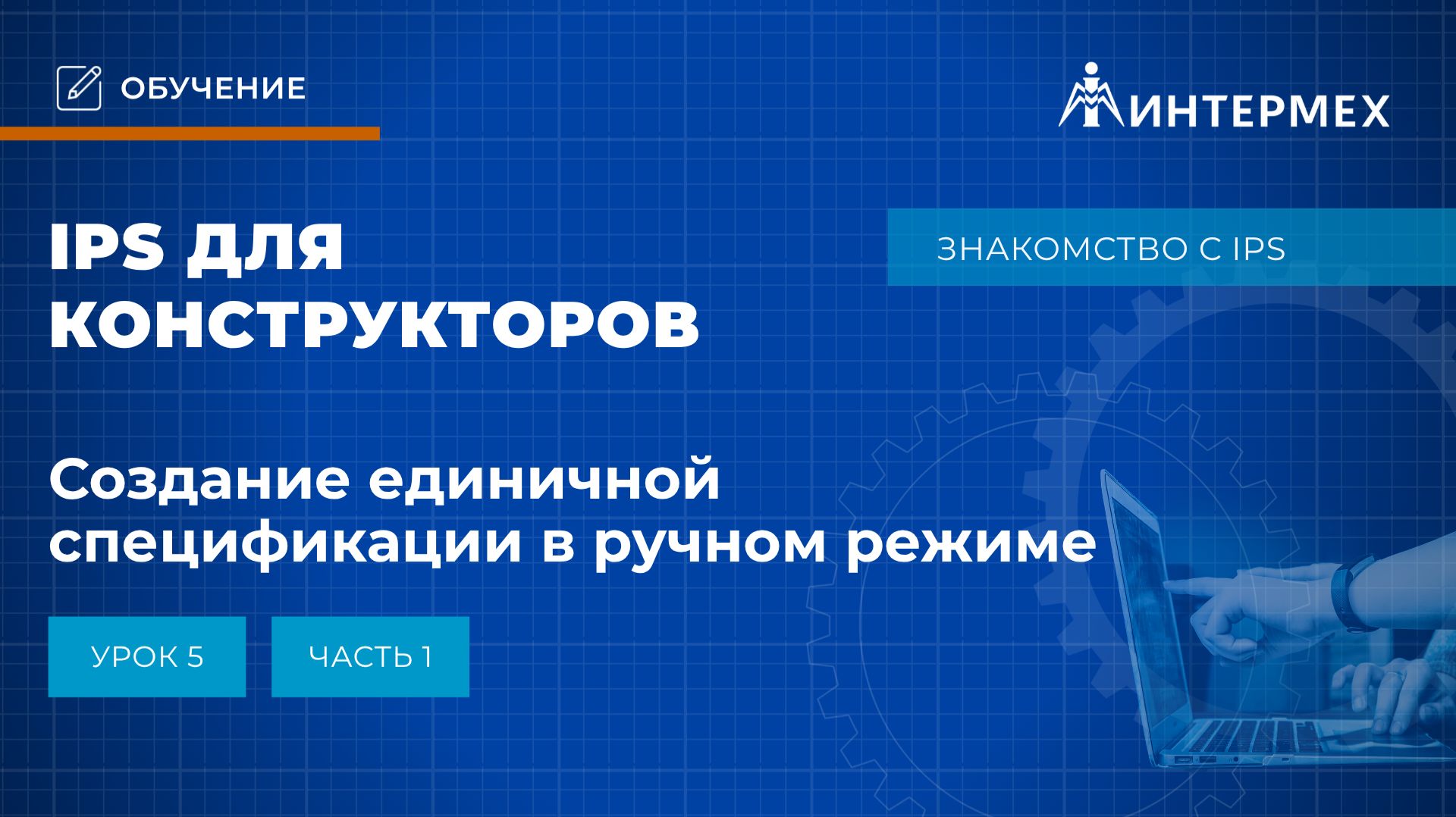 ОБУЧЕНИЕ

ИНТЕРМЕХ

IPS ДЛЯ КОНСТРУКТОРОВ

ЗНАКОМСТВО С IPS

Создание единичной спецификации в ручном режиме

УРОК 5

ЧАСТЬ 1